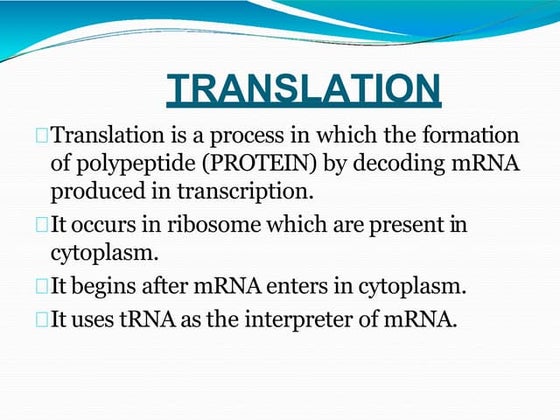 TRANSLATION

Translation is a process in which the formation of polypeptide (PROTEIN) by decoding mRNA produced in transcription.

It occurs in ribosome which are present in cytoplasm.

It begins after mRNA enters in cytoplasm.

It uses tRNA as the interpreter of mRNA.